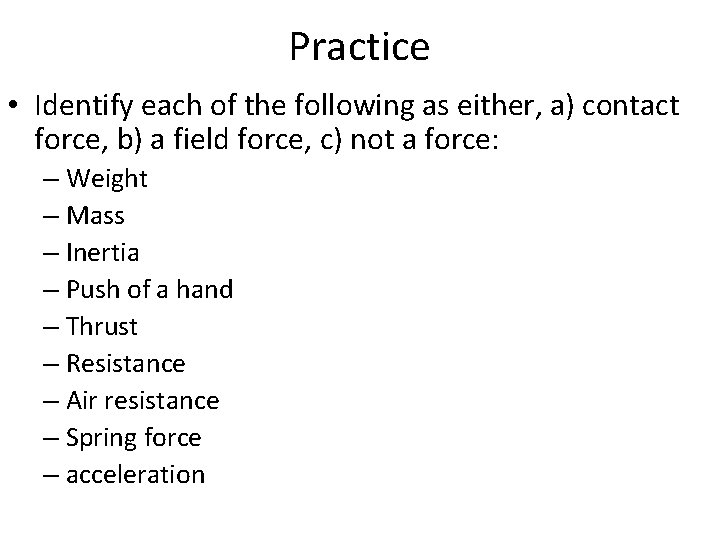 Practice

• Identify each of the following as either, a) contact force, b) a field force, c) not a force:
– Weight
– Mass
– Inertia
– Push of a hand
– Thrust
– Resistance
– Air resistance
– Spring force
– acceleration